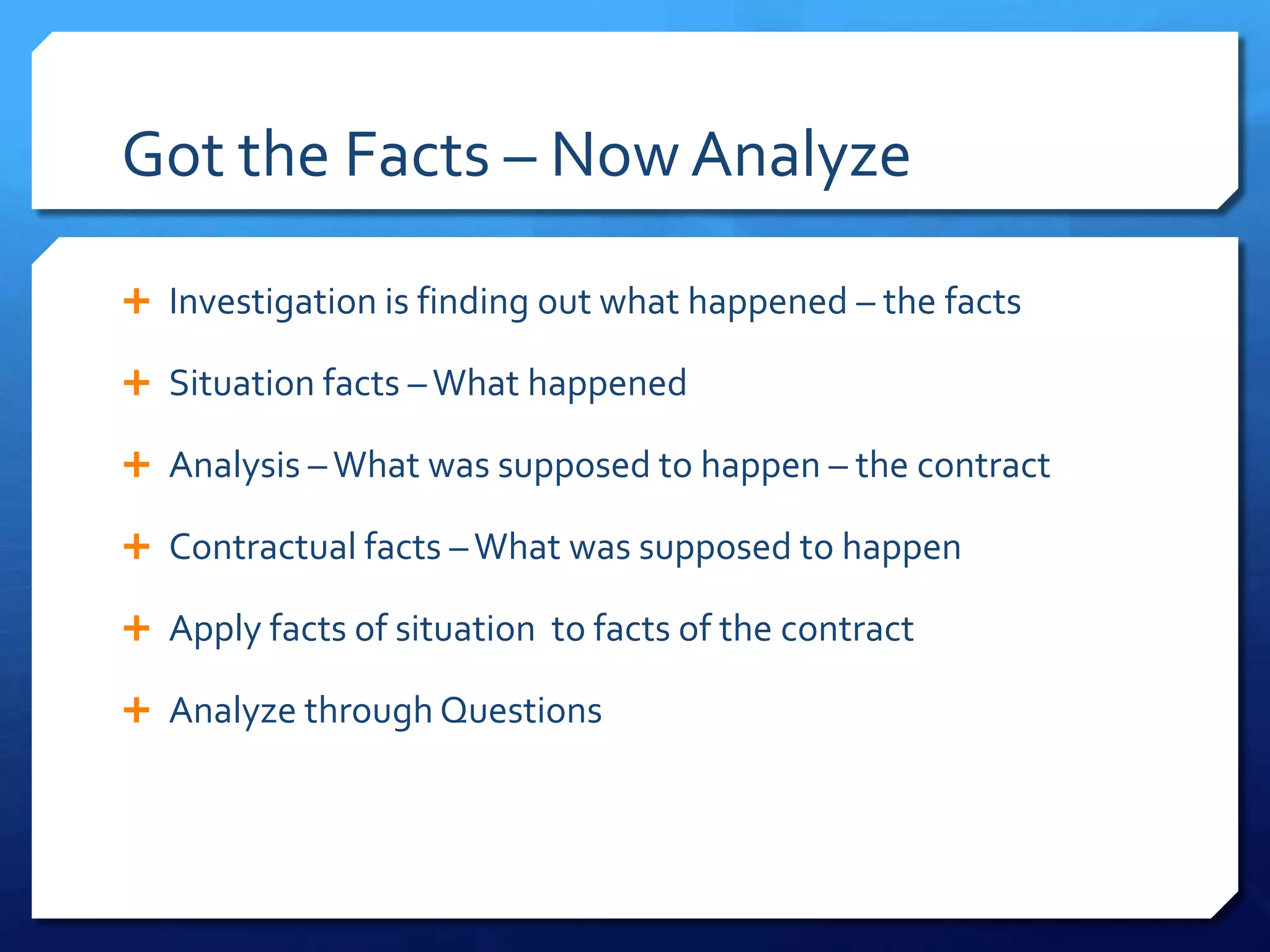 Got the Facts – Now Analyze

+ Investigation is finding out what happened – the facts

+ Situation facts – What happened

+ Analysis – What was supposed to happen – the contract

+ Contractual facts – What was supposed to happen

+ Apply facts of situation to facts of the contract

+ Analyze through Questions